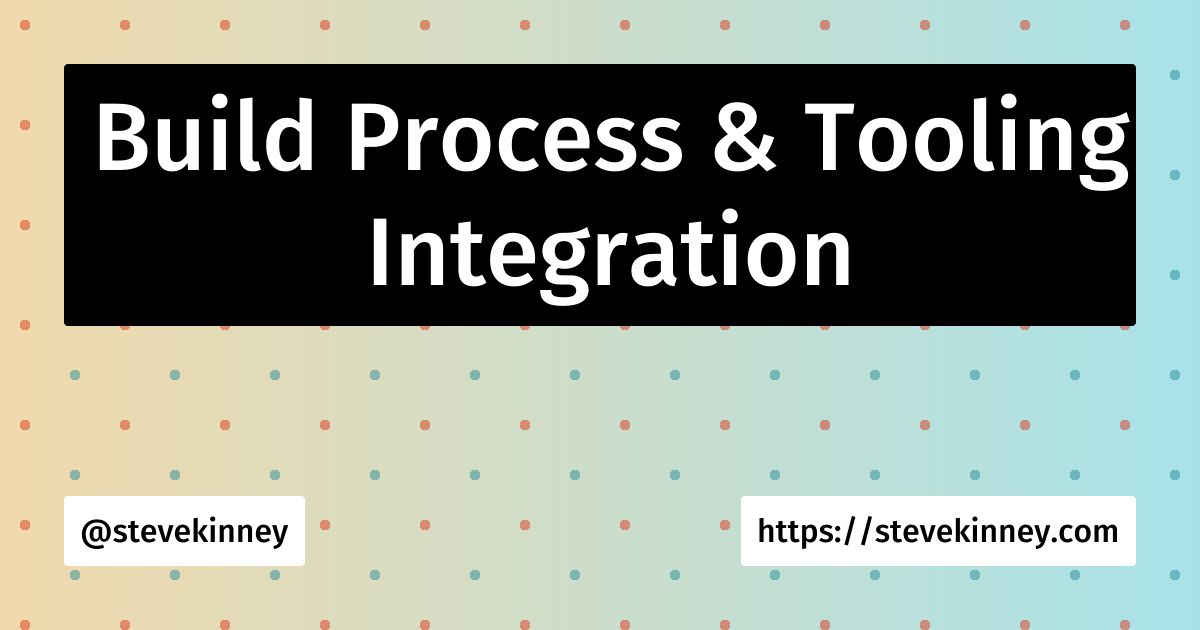 Build Process & Tooling Integration

@stevekinney

https://stevekinney.com